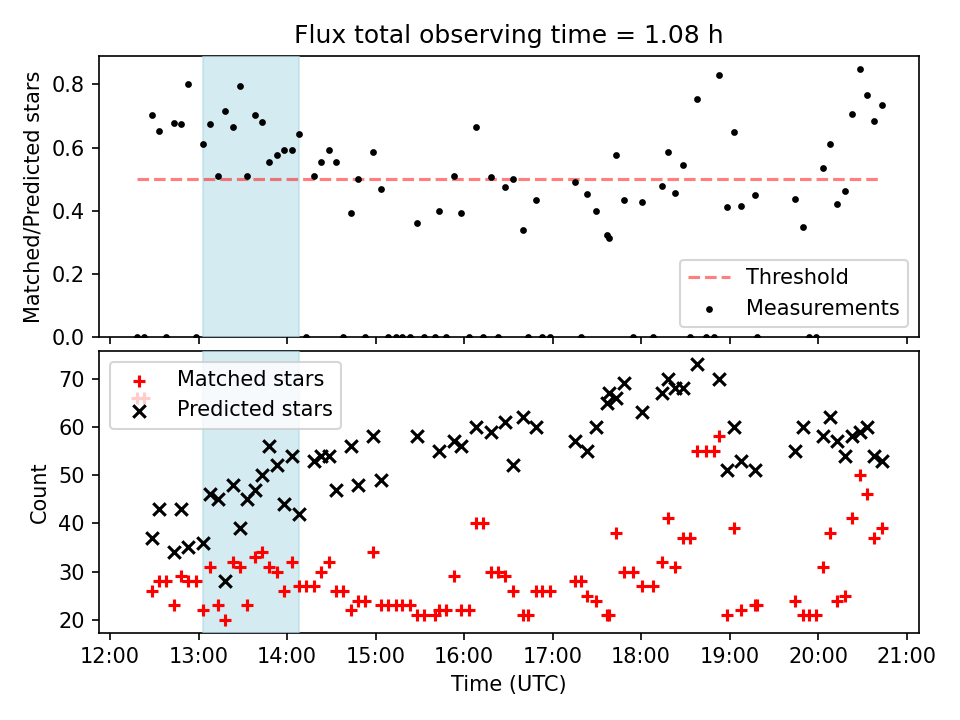 Flux total observing time = 1.08 h

Matched/Predicted stars

0.8
0.6
0.4
0.2
0.0

Threshold
Measurements

Matched stars
Predicted stars

Count

70
60
50
40
30
20

12:00 13:00 14:00 15:00 16:00 17:00 18:00 19:00 20:00 21:00

Time (UTC)